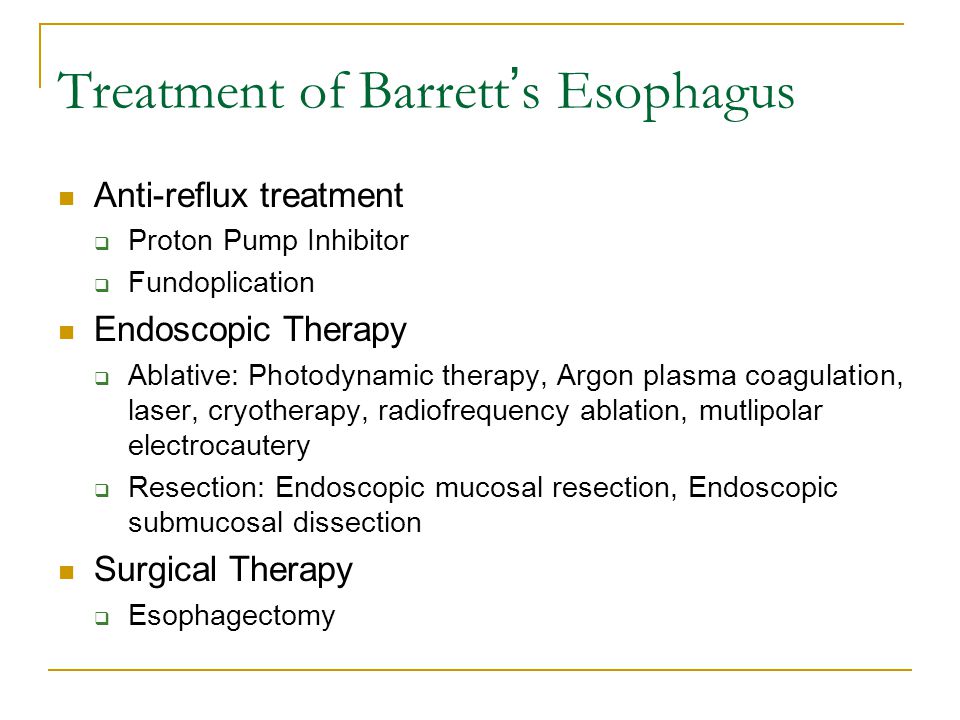 Treatment of Barrett's Esophagus

- Anti-reflux treatment
  - Proton Pump Inhibitor
  - Fundoplication
- Endoscopic Therapy
  - Ablative: Photodynamic therapy, Argon plasma coagulation, laser, cryotherapy, radiofrequency ablation, mutlipolar electrocautery
  - Resection: Endoscopic mucosal resection, Endoscopic submucosal dissection
- Surgical Therapy
  - Esophagectomy